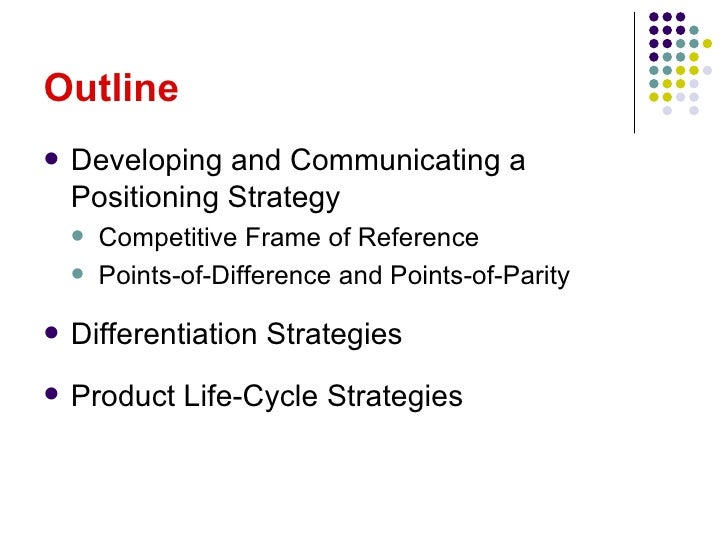 Outline

- Developing and Communicating a Positioning Strategy
  - Competitive Frame of Reference
  - Points-of-Difference and Points-of-Parity

- Differentiation Strategies

- Product Life-Cycle Strategies